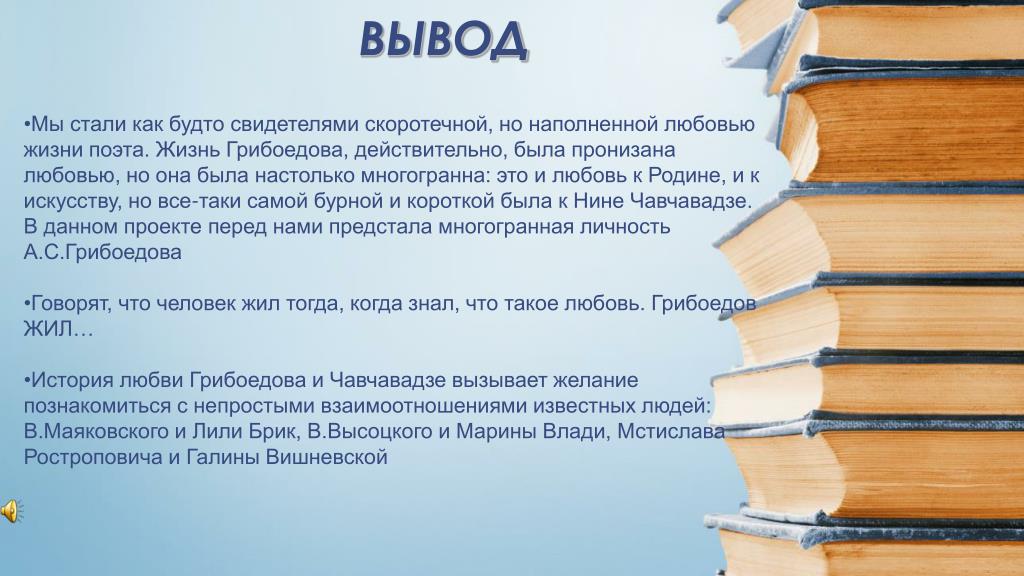 ВЫВОД

•Мы стали как будто свидетелями скоротечной, но наполненной любовью жизни поэта. Жизнь Грибоедова, действительно, была пронизана любовью, но она была настолько многогранна: это и любовь к Родине, и к искусству, но все-таки самой бурной и короткой была к Нине Чавчавадзе. В данном проекте перед нами предстала многогранная личность А.С.Грибоедова

•Говорят, что человек жил тогда, когда знал, что такое любовь. Грибоедов ЖИЛ…

•История любви Грибоедова и Чавчавадзе вызывает желание познакомиться с непростыми взаимоотношениями известных людей: В.Маяковского и Лили Брик, В.Высоцкого и Марины Влади, Мстислава Ростроповича и Галины Вишневской